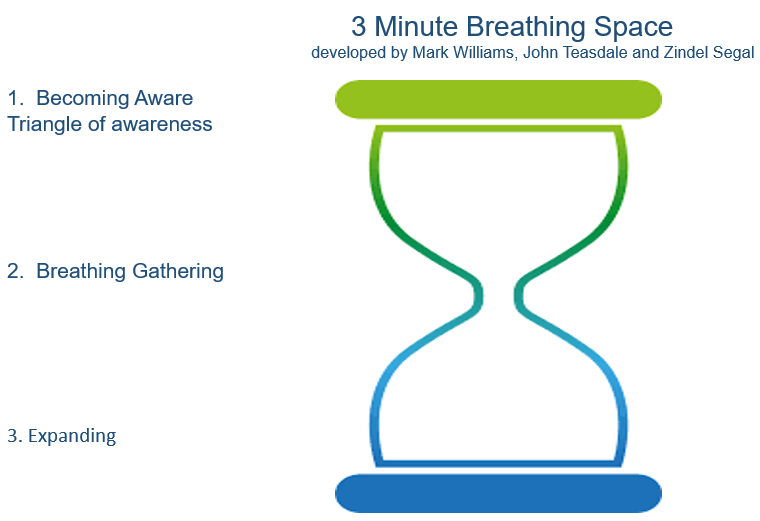 3 Minute Breathing Space
developed by Mark Williams, John Teasdale and Zindel Segal

1. Becoming Aware
Triangle of awareness

2. Breathing Gathering

3. Expanding